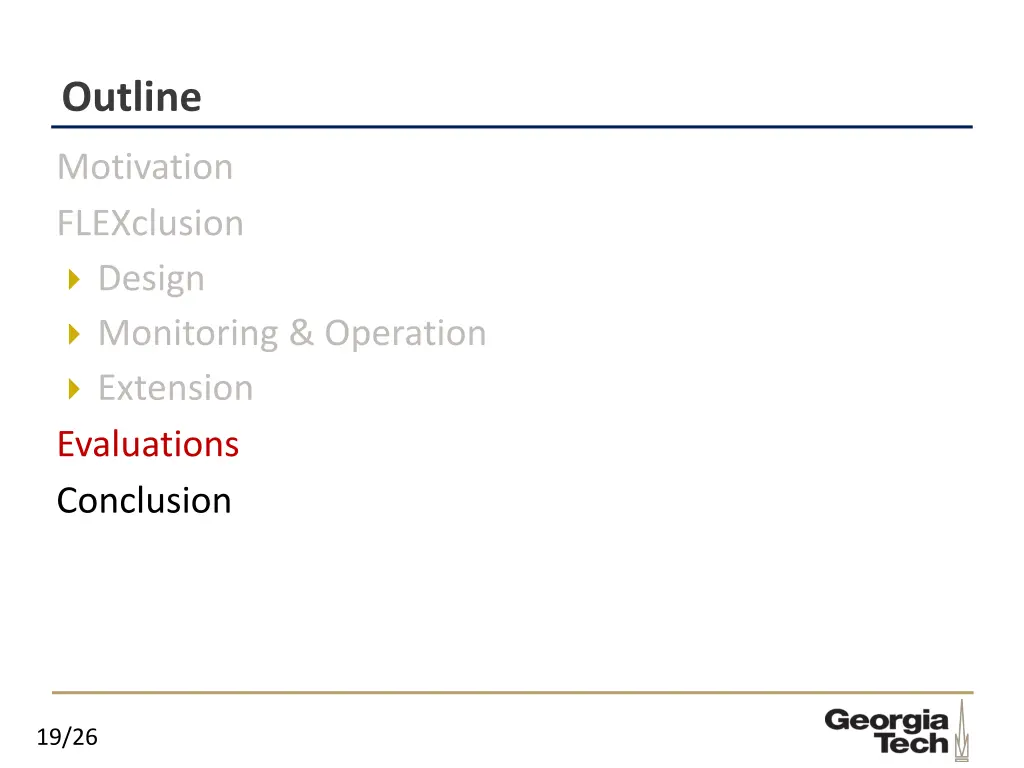 Outline

Motivation

FLEXclusion

Design

Monitoring & Operation

Extension

Evaluations

Conclusion

19/26

Georgia Tech